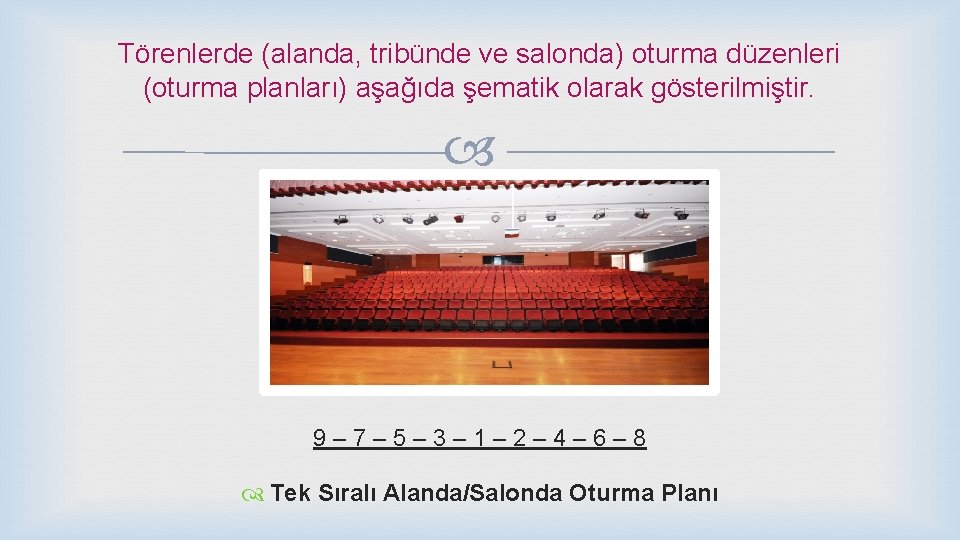 Törenlerde (alanda, tribünde ve salonda) oturma düzenleri (oturma planları) aşağıda şematik olarak gösterilmiştir.

9 – 7 – 5 – 3 – 1 – 2 – 4 – 6 – 8

Tek Sıralı Alanda/Salonda Oturma Planı